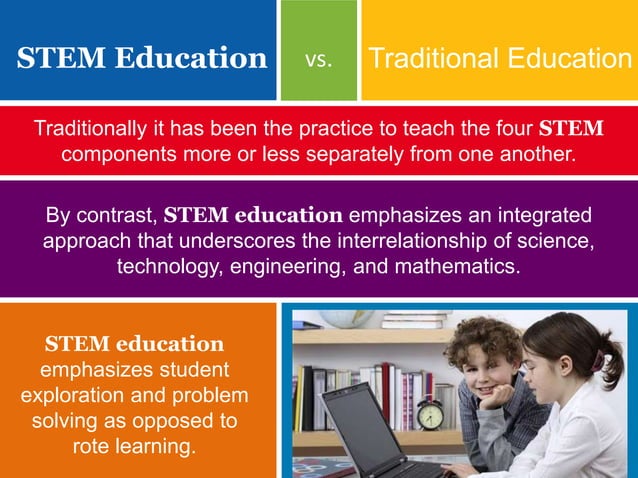 STEM Education

vs.

Traditional Education

Traditionally it has been the practice to teach the four STEM components more or less separately from one another.

By contrast, STEM education emphasizes an integrated approach that underscores the interrelationship of science, technology, engineering, and mathematics.

STEM education emphasizes student exploration and problem solving as opposed to rote learning.